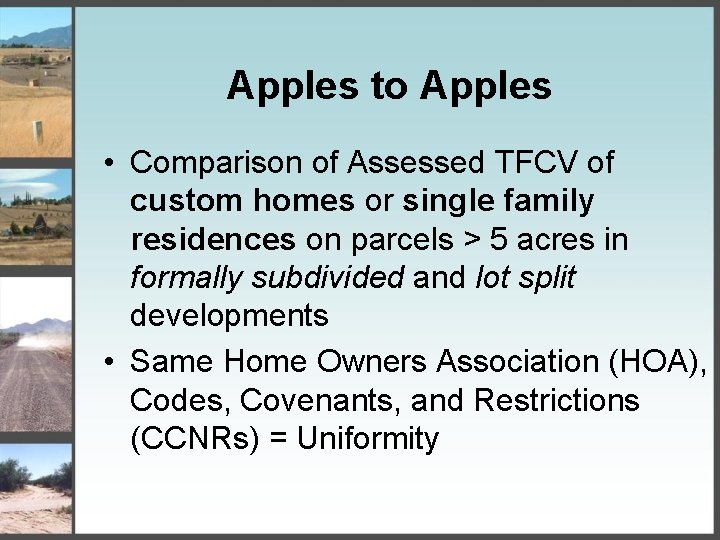 Apples to Apples

• Comparison of Assessed TFCV of custom homes or single family residences on parcels > 5 acres in formally subdivided and lot split developments

• Same Home Owners Association (HOA), Codes, Covenants, and Restrictions (CCNRs) = Uniformity